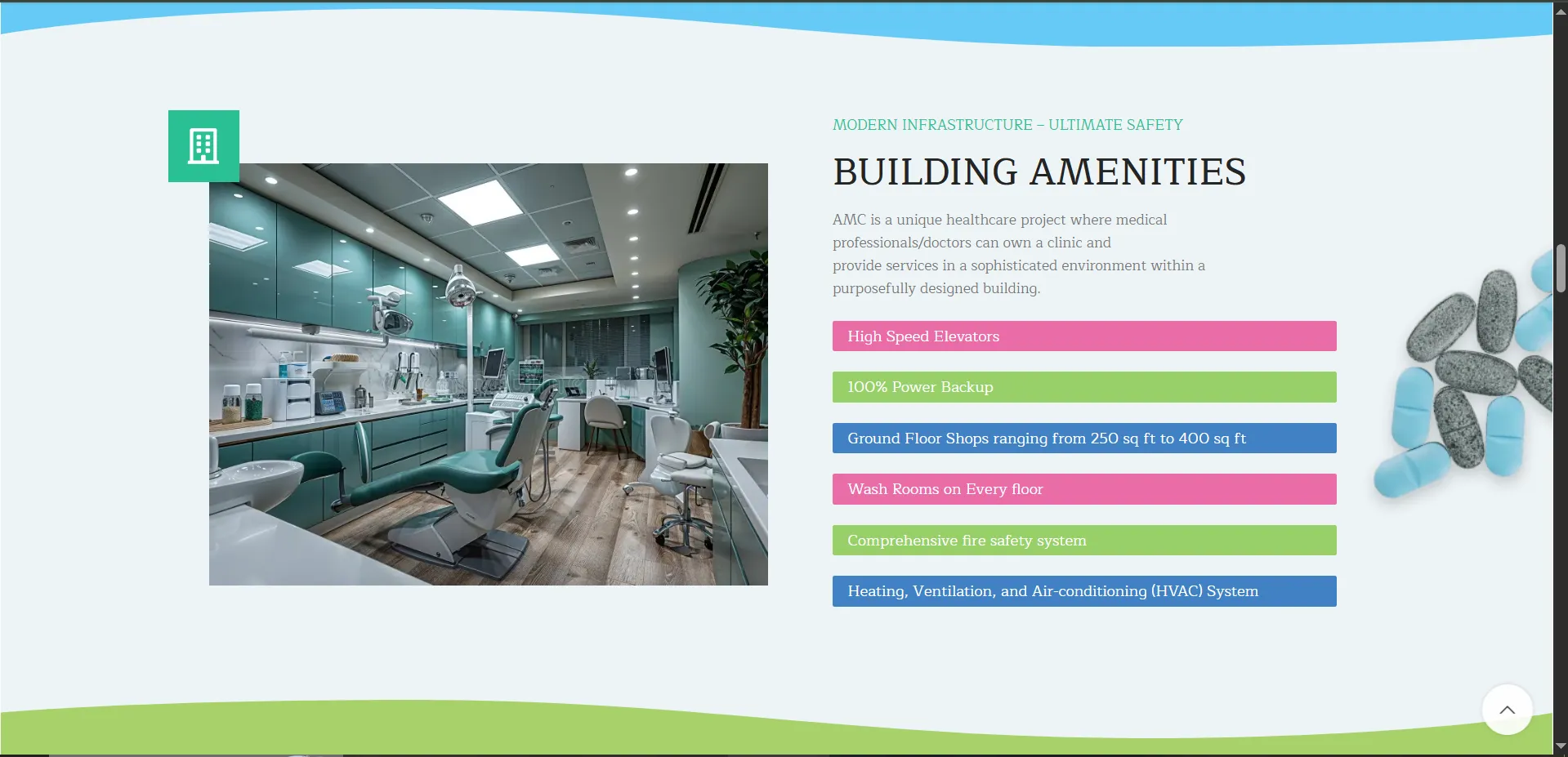 MODERN INFRASTRUCTURE – ULTIMATE SAFETY

BUILDING AMENITIES

AMC is a unique healthcare project where medical professionals/doctors can own a clinic and provide services in a sophisticated environment within a purposefully designed building.

High Speed Elevators

100% Power Backup

Ground Floor Shops ranging from 250 sq ft to 400 sq ft

Wash Rooms on Every floor

Comprehensive fire safety system

Heating, Ventilation, and Air-conditioning (HVAC) System